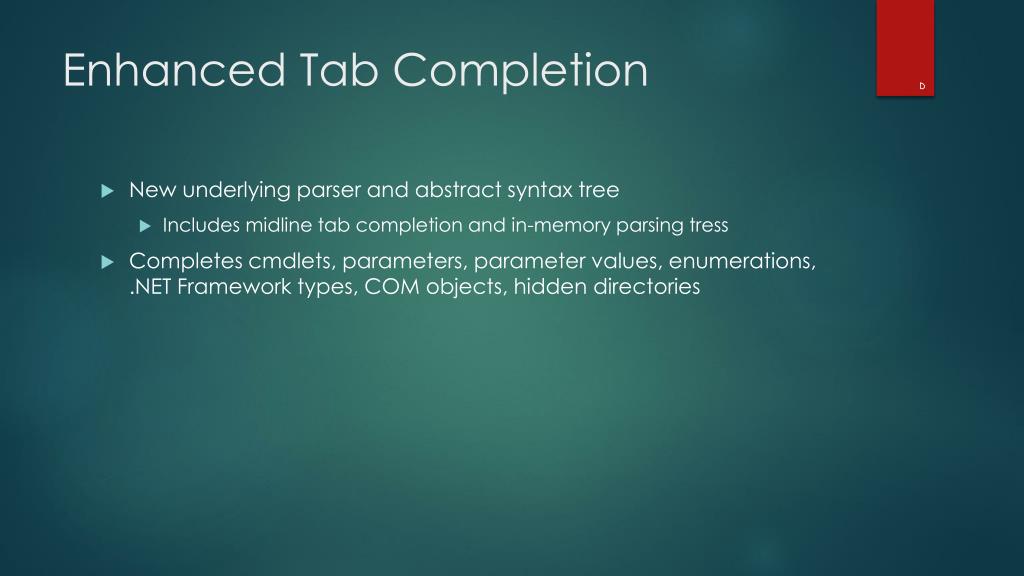 Enhanced Tab Completion

D

New underlying parser and abstract syntax tree

Includes midline tab completion and in-memory parsing tress

Completes cmdlets, parameters, parameter values, enumerations, .NET Framework types, COM objects, hidden directories